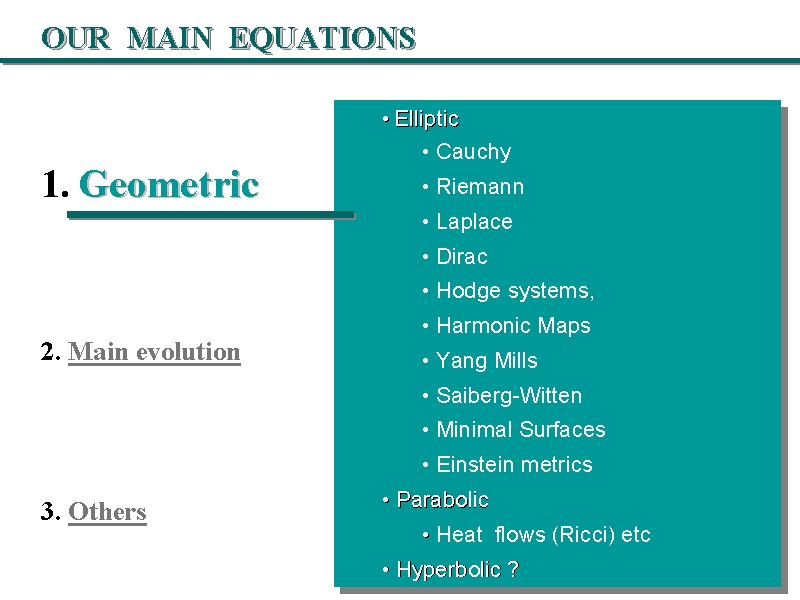 OUR MAIN EQUATIONS

1. Geometric

2. Main evolution

3. Others

• Elliptic
• Cauchy
• Riemann
• Laplace
• Dirac
• Hodge systems,
• Harmonic Maps
• Yang Mills
• Saiberg-Witten
• Minimal Surfaces
• Einstein metrics
• Parabolic
• Heat flows (Ricci) etc
• Hyperbolic ?